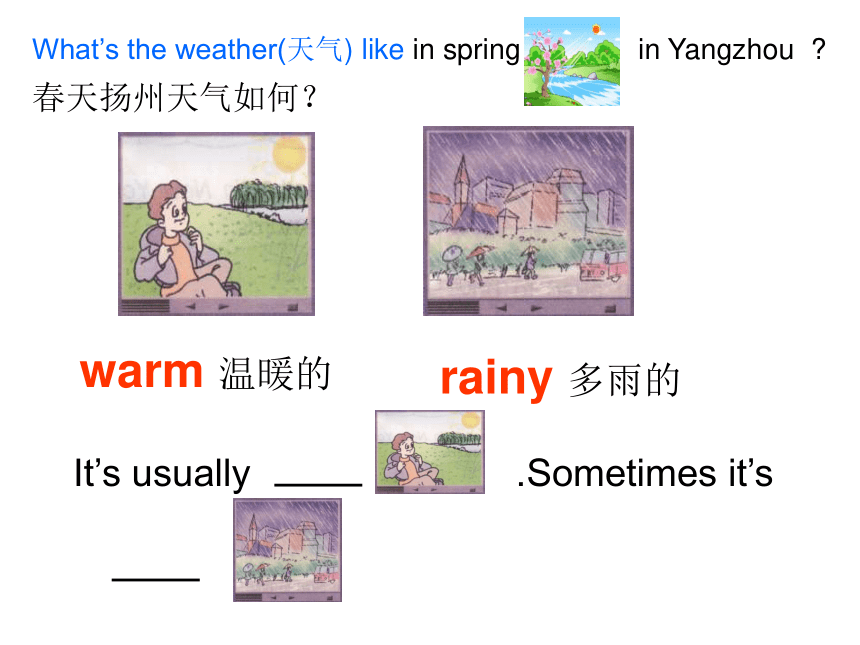 What's the weather(天气) like in spring in Yangzhou ?
春天扬州天气如何？

warm 温暖的

rainy 多雨的

It's usually ____ .Sometimes it's ____